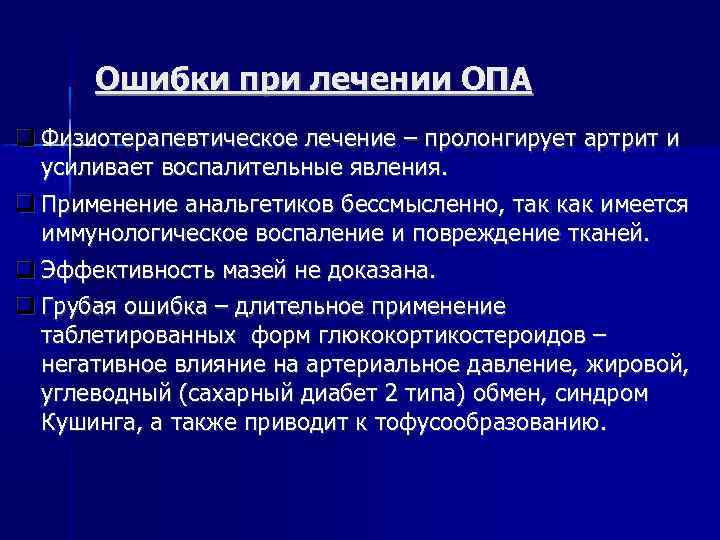 Ошибки при лечении ОПА

Физиотерапевтическое лечение – пролонгирует артрит и усиливает воспалительные явления.

Применение анальгетиков бессмысленно, так как имеется иммунологическое воспаление и повреждение тканей.

Эффективность мазей не доказана.

Грубая ошибка – длительное применение таблетированных форм глюкокортикостероидов – негативное влияние на артериальное давление, жировой, углеводный (сахарный диабет 2 типа) обмен, синдром Кушинга, а также приводит к тофусообразованию.